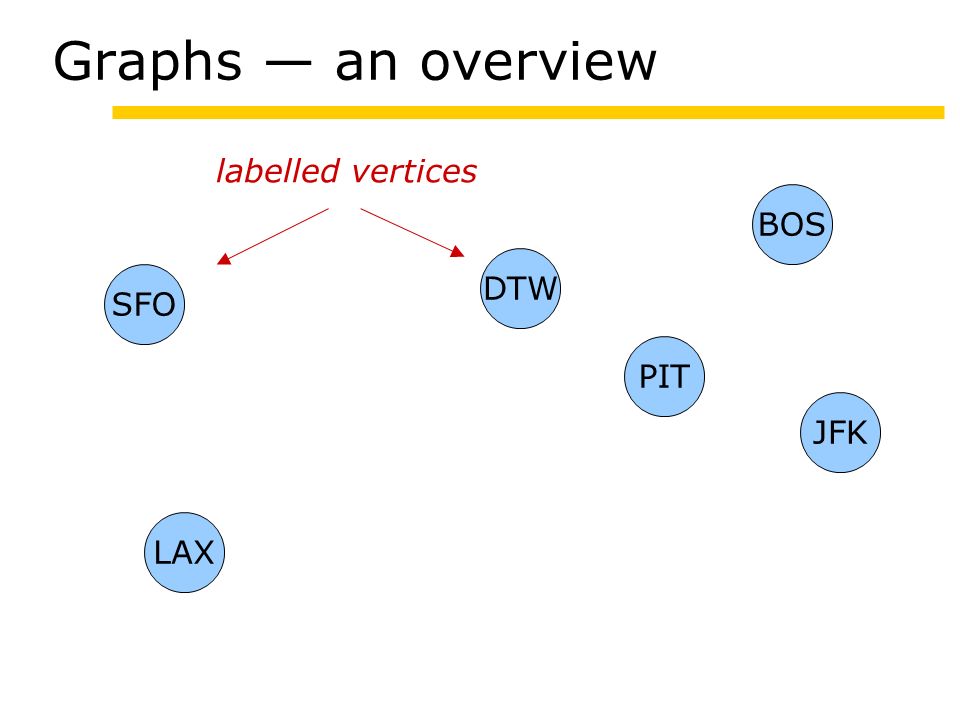 Graphs — an overview

labelled vertices

BOS

SFO

DTW

PIT

JFK

LAX